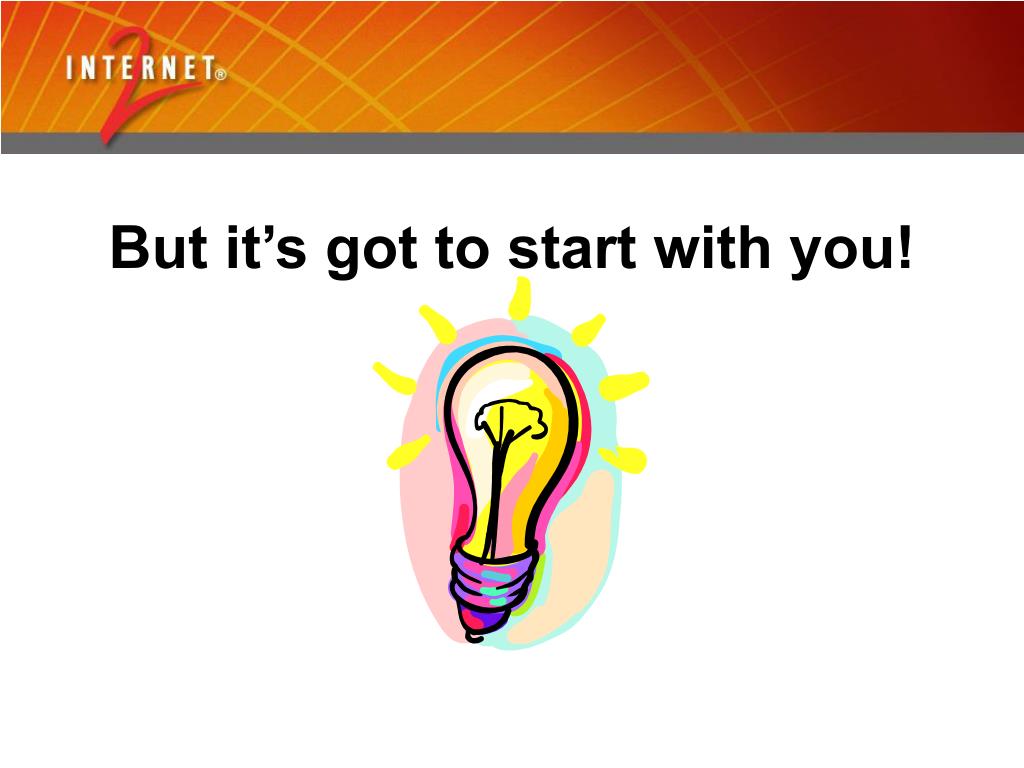 INTERNET® 2

But it’s got to start with you!